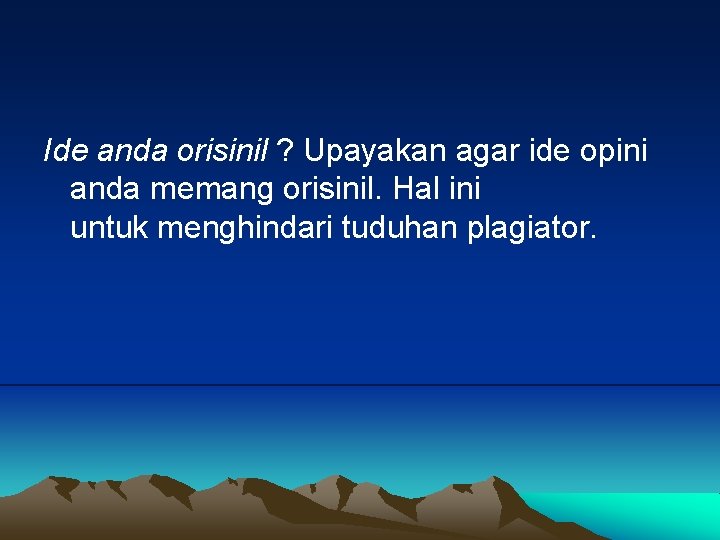 Ide anda orisinil ? Upayakan agar ide opini anda memang orisinil. Hal ini untuk menghindari tuduhan plagiator.